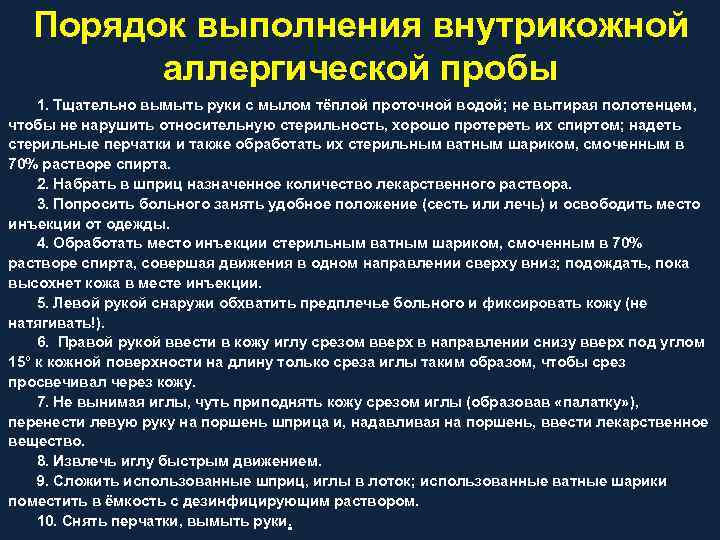 Порядок выполнения внутрикожной аллергической пробы

1. Тщательно вымыть руки с мылом тёплой проточной водой; не вытирая полотенцем, чтобы не нарушить относительную стерильность, хорошо протереть их спиртом; надеть стерильные перчатки и также обработать их стерильным ватным шариком, смоченным в 70% растворе спирта.

2. Набрать в шприц назначенное количество лекарственного раствора.

3. Попросить больного занять удобное положение (сесть или лечь) и освободить место инъекции от одежды.

4. Обработать место инъекции стерильным ватным шариком, смоченным в 70% растворе спирта, совершая движения в одном направлении сверху вниз; подождать, пока высохнет кожа в месте инъекции.

5. Левой рукой снаружи обхватить предплечье больного и фиксировать кожу (не натягивать!).

6. Правой рукой ввести в кожу иглу срезом вверх в направлении снизу вверх под углом 15° к кожной поверхности на длину только среза иглы таким образом, чтобы срез просвечивал через кожу.

7. Не вынимая иглы, чуть приподнять кожу срезом иглы (образовав «палатку»), перенести левую руку на поршень шприца и, надавливая на поршень, ввести лекарственное вещество.

8. Извлечь иглу быстрым движением.

9. Сложить использованные шприц, иглы в лоток; использованные ватные шарики поместить в ёмкость с дезинфицирующим раствором.

10. Снять перчатки, вымыть руки.